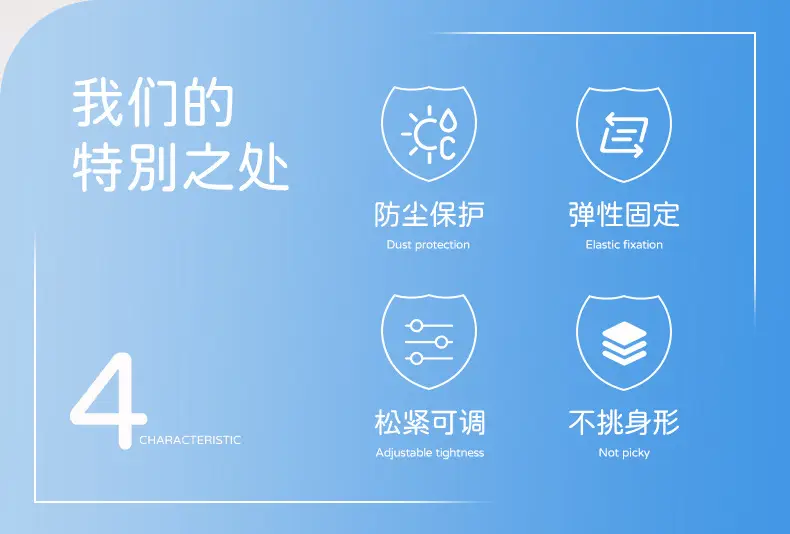 我们的
特别之处

4 CHARACTERISTIC

C

防尘保护
Dust protection

弹性固定
Elastic fixation

松紧可调
Adjustable tightness

不挑身形
Not picky